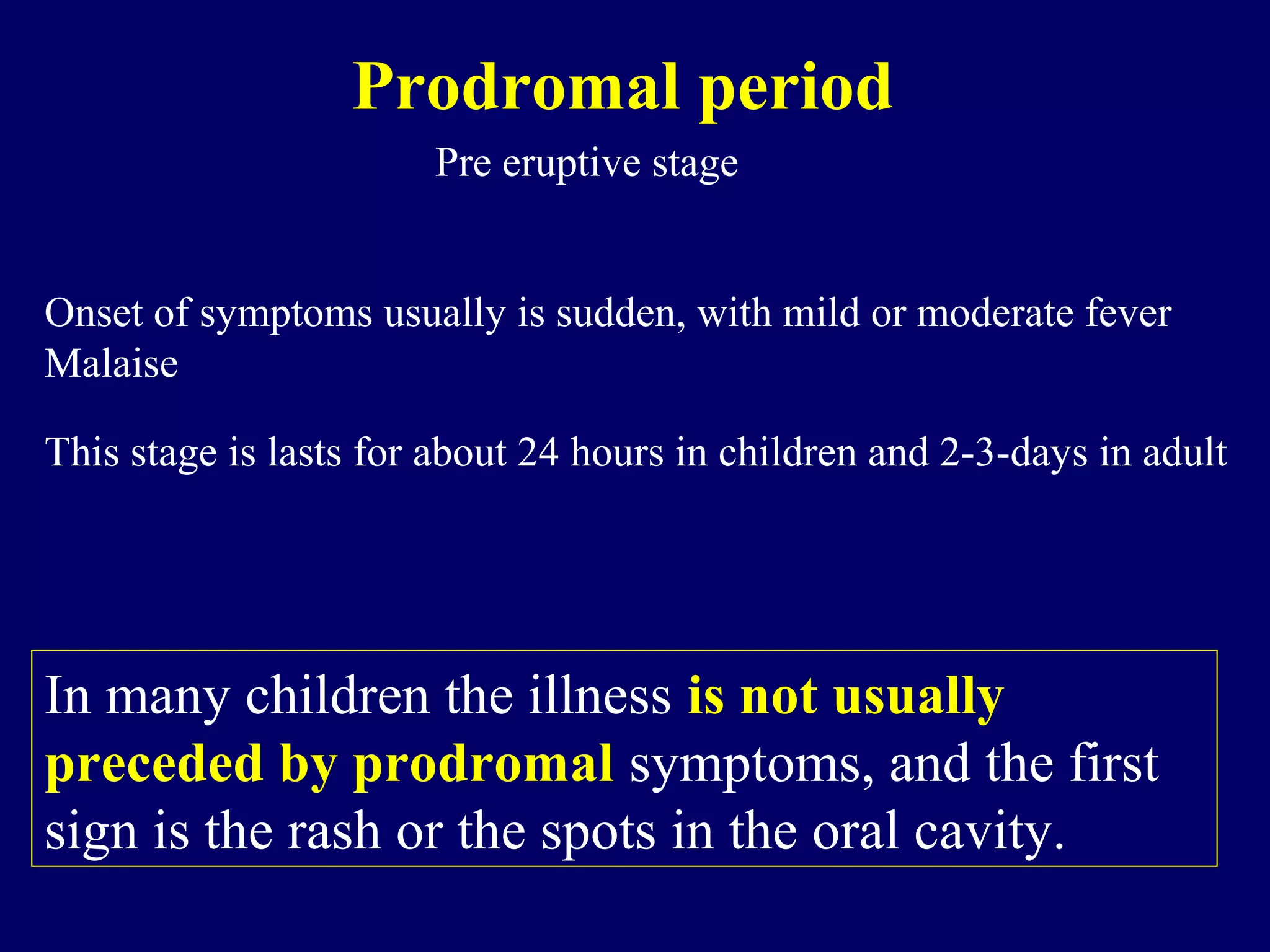 Prodromal period

Pre eruptive stage

Onset of symptoms usually is sudden, with mild or moderate fever
Malaise

This stage is lasts for about 24 hours in children and 2-3-days in adult

In many children the illness is not usually preceded by prodromal symptoms, and the first sign is the rash or the spots in the oral cavity.